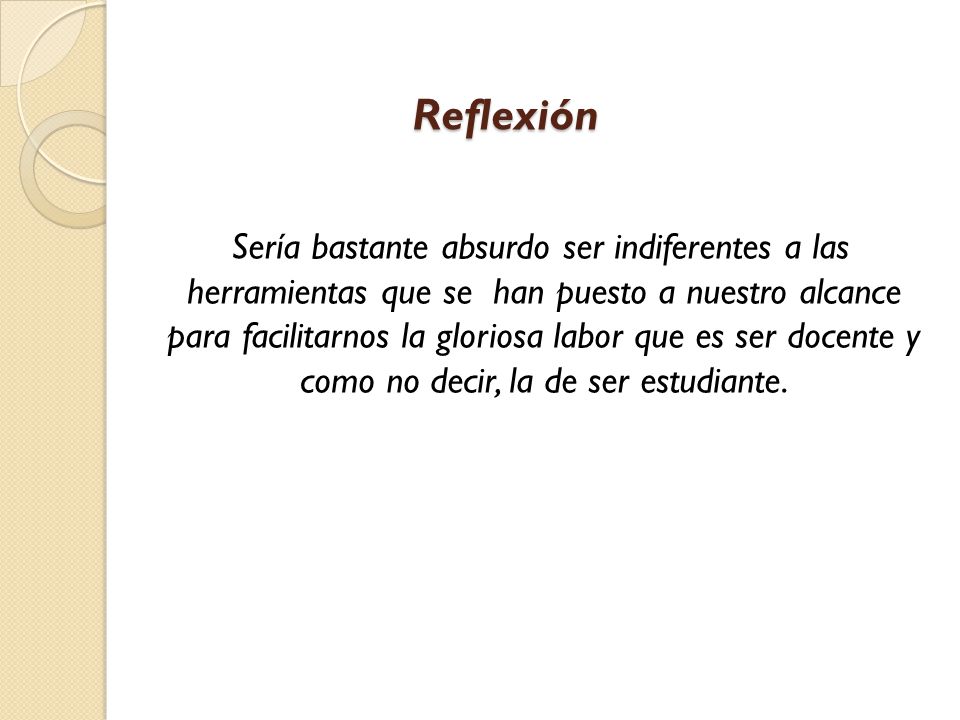 Reflexión

Sería bastante absurdo ser indiferentes a las herramientas que se han puesto a nuestro alcance para facilitarnos la gloriosa labor que es ser docente y como no decir, la de ser estudiante.